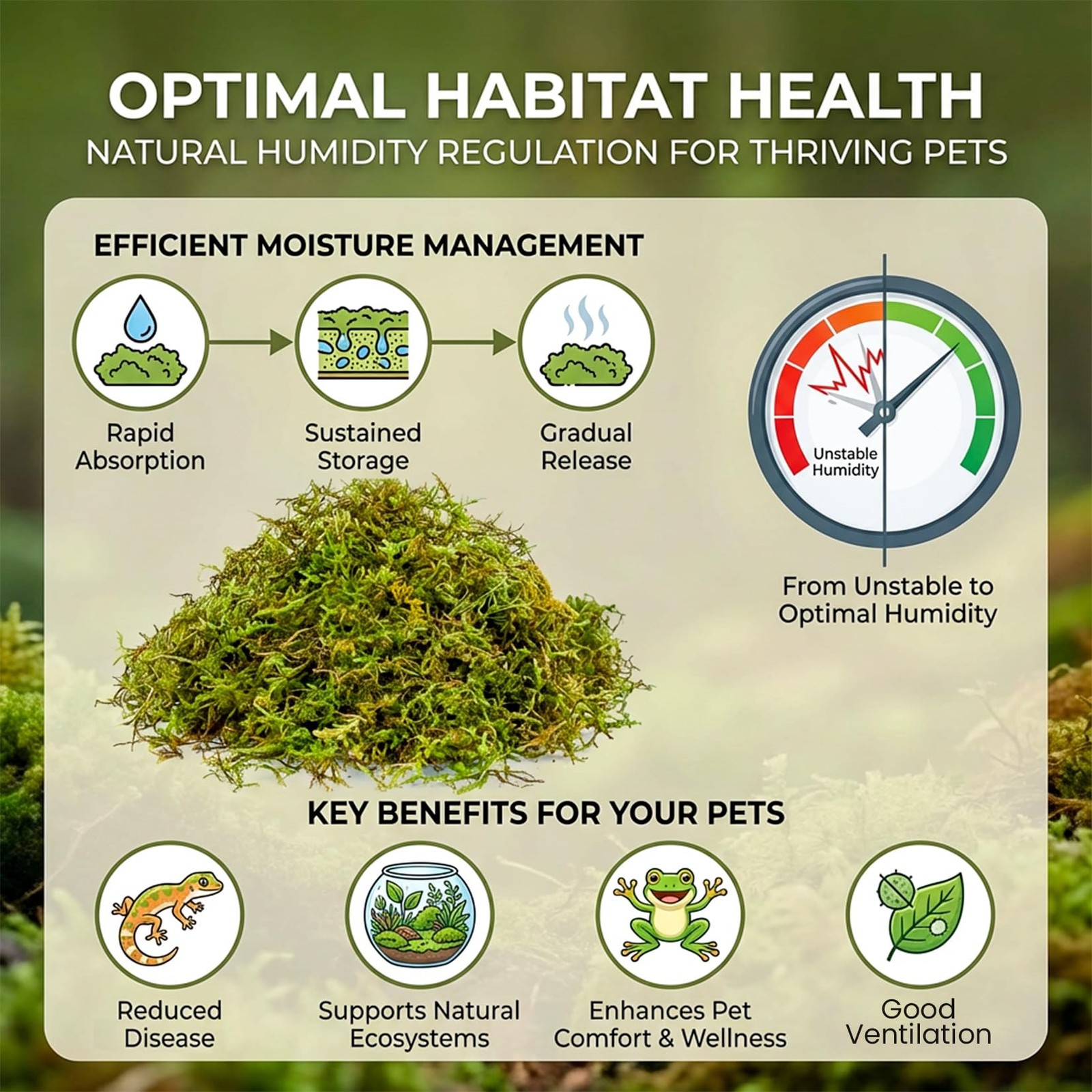 OPTIMAL HABITAT HEALTH
NATURAL HUMIDITY REGULATION FOR THRIVING PETS

EFFICIENT MOISTURE MANAGEMENT

Rapid Absorption

Sustained Storage

Gradual Release

Unstable Humidity

From Unstable to Optimal Humidity

KEY BENEFITS FOR YOUR PETS

Reduced Disease

Supports Natural Ecosystems

Enhances Pet Comfort & Wellness

Good Ventilation